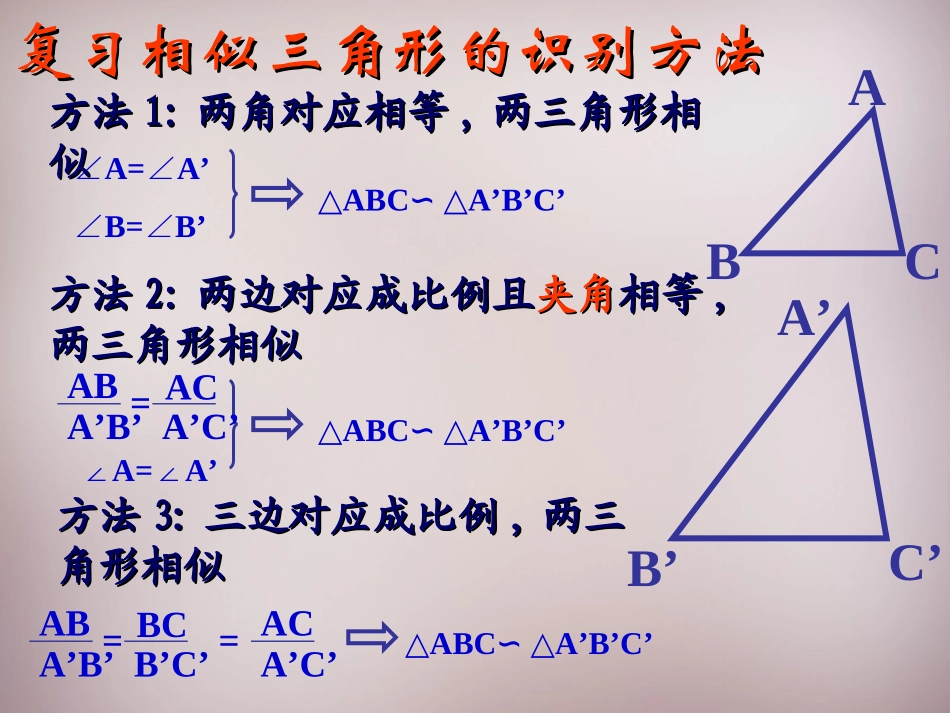 复习相似三角形的识别方法

方法 1: 两角对应相等，两三角形相似

$\angle A=\angle A'$
$\angle B=\angle B'$
$\Rightarrow$ $\triangle ABC \backsim \triangle A'B'C'$

方法 2: 两边对应成比例且夹角相等，两三角形相似

$\frac{AB}{A'B'}=\frac{AC}{A'C'}$
$\angle A=\angle A'$
$\Rightarrow$ $\triangle ABC \backsim \triangle A'B'C'$

方法 3: 三边对应成比例，两三角形相似

$\frac{AB}{A'B'}=\frac{BC}{B'C'}=\frac{AC}{A'C'}$ $\Rightarrow$ $\triangle ABC \backsim \triangle A'B'C'$

A
B
C
A'
B'
C'